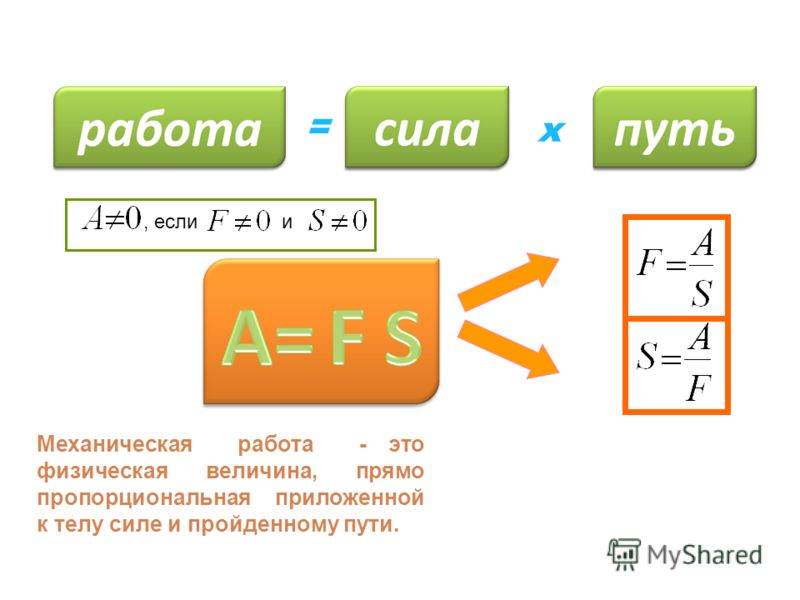 работа = сила x путь

$A \neq 0$, если $F \neq 0$ и $S \neq 0$

A= F S

$F = \frac{A}{S}$

$S = \frac{A}{F}$

Механическая работа - это физическая величина, прямо пропорциональная приложенной к телу силе и пройденному пути.

MyShared